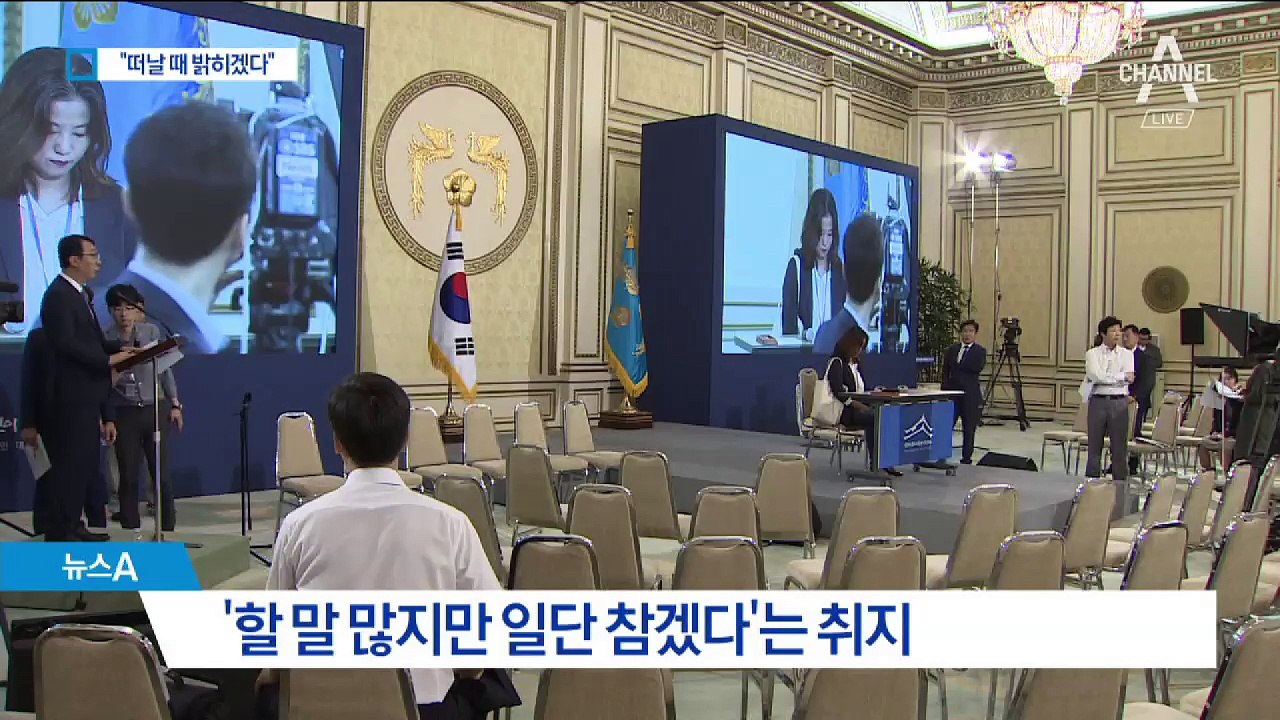 "떠날 때 밝히겠다"

CHANNEL A
LIVE

뉴스A

'할 말 많지만 일단 참겠다'는 취지